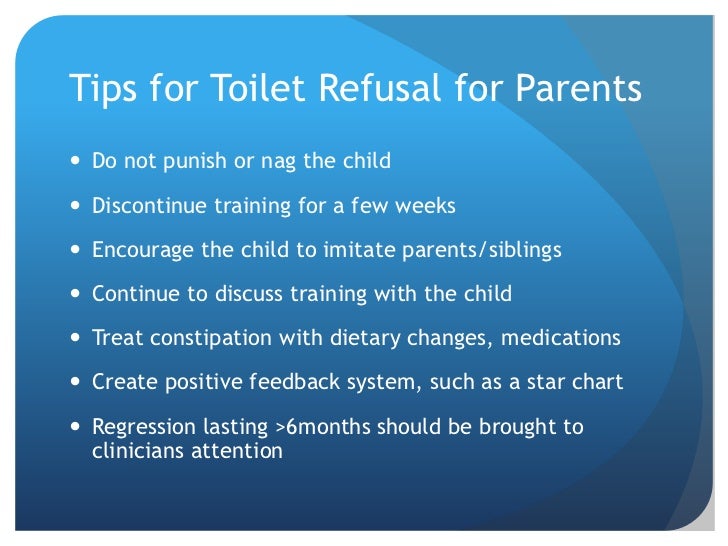 Tips for Toilet Refusal for Parents

- Do not punish or nag the child
- Discontinue training for a few weeks
- Encourage the child to imitate parents/siblings
- Continue to discuss training with the child
- Treat constipation with dietary changes, medications
- Create positive feedback system, such as a star chart
- Regression lasting >6months should be brought to clinicians attention